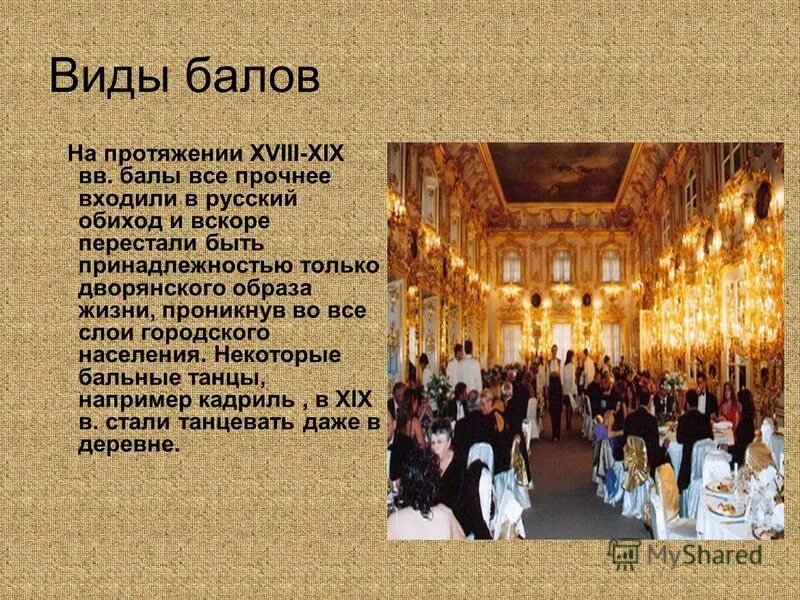 Виды балов

На протяжении XVIII-XIX вв. балы все прочнее входили в русский обиход и вскоре перестали быть принадлежностью только дворянского образа жизни, проникнув во все слои городского населения. Некоторые бальные танцы, например кадриль , в XIX в. стали танцевать даже в деревне.

MyShared